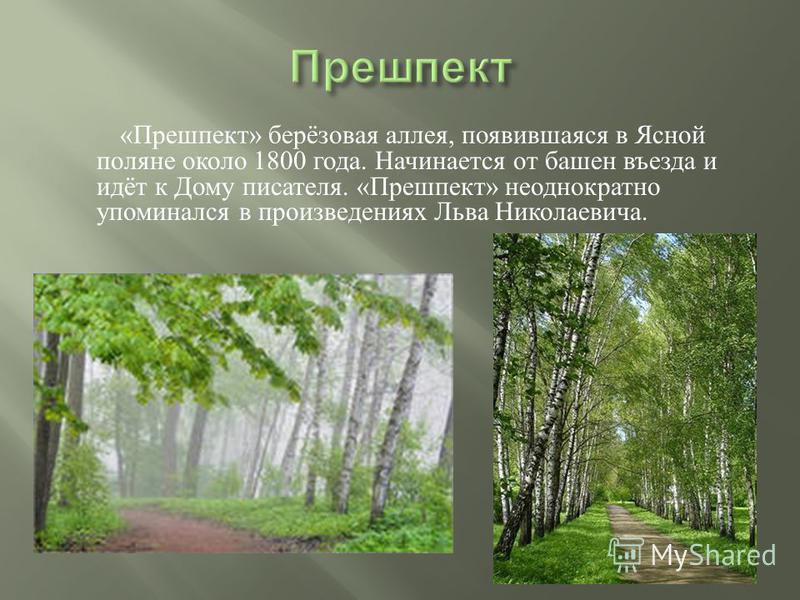 Прешпект

«Прешпект» берёзовая аллея, появившаяся в Ясной поляне около 1800 года. Начинается от башен въезда и идёт к Дому писателя. «Прешпект» неоднократно упоминался в произведениях Льва Николаевича.

MyShared